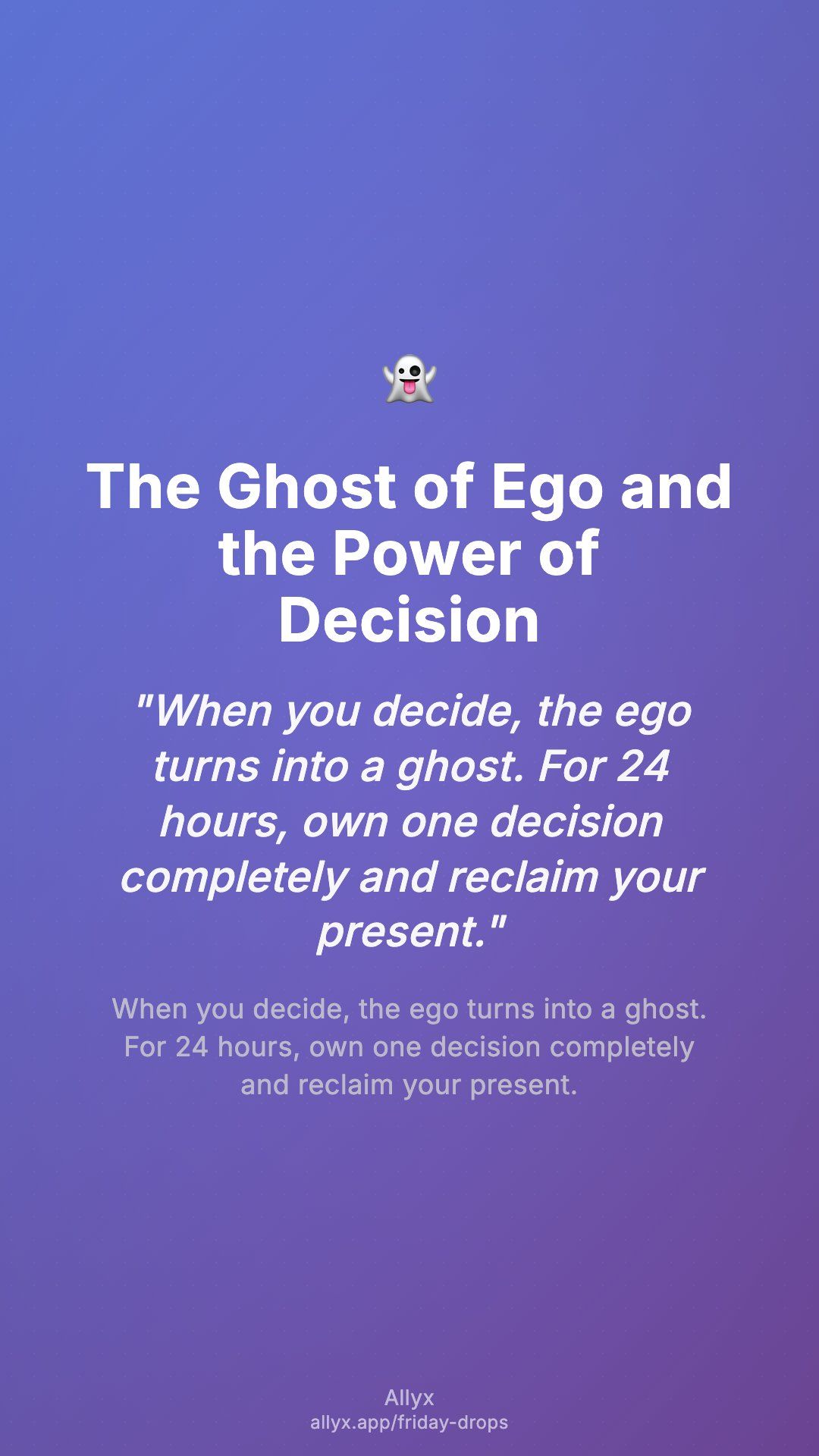 👻

The Ghost of Ego and the Power of Decision

"When you decide, the ego turns into a ghost. For 24 hours, own one decision completely and reclaim your present."

When you decide, the ego turns into a ghost. For 24 hours, own one decision completely and reclaim your present.

Allyx
allyx.app/friday-drops